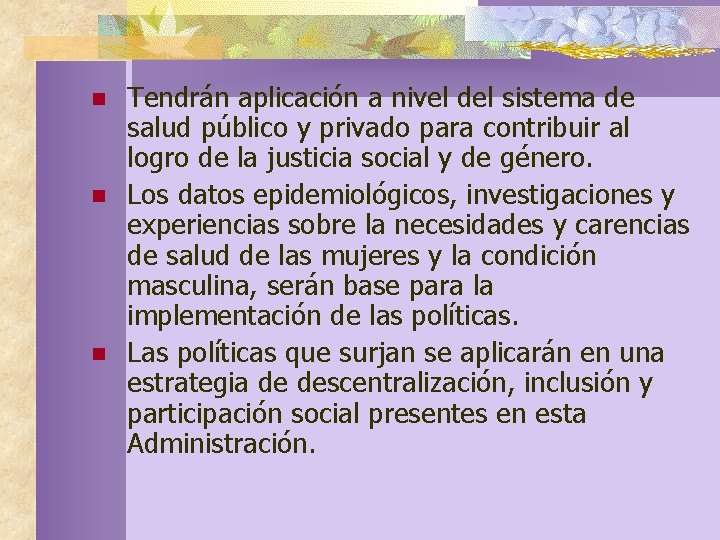 Tendrán aplicación a nivel del sistema de salud público y privado para contribuir al logro de la justicia social y de género.

Los datos epidemiológicos, investigaciones y experiencias sobre la necesidades y carencias de salud de las mujeres y la condición masculina, serán base para la implementación de las políticas.

Las políticas que surjan se aplicarán en una estrategia de descentralización, inclusión y participación social presentes en esta Administración.